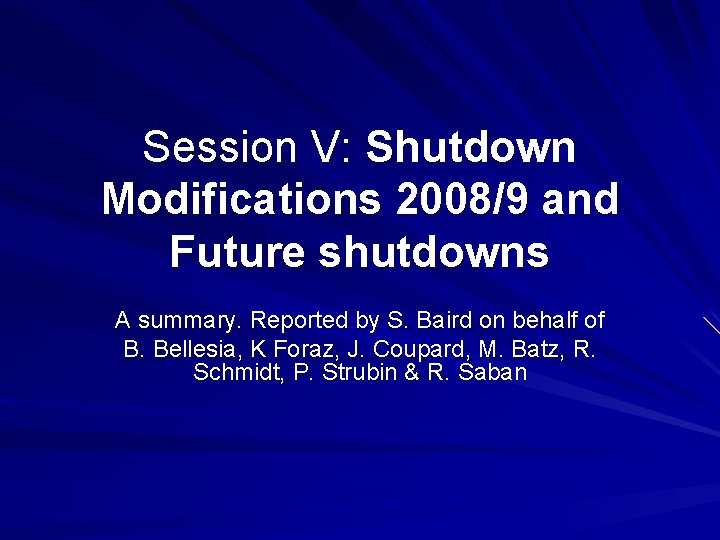 Session V: Shutdown Modifications 2008/9 and Future shutdowns

A summary. Reported by S. Baird on behalf of B. Bellesia, K Foraz, J. Coupard, M. Batz, R. Schmidt, P. Strubin & R. Saban